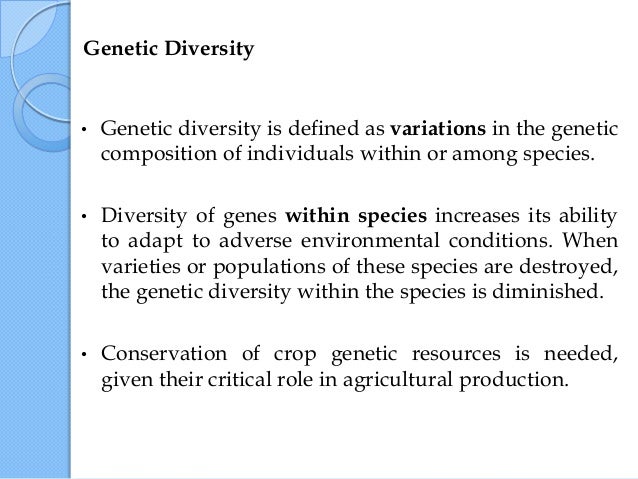 Genetic Diversity

• Genetic diversity is defined as variations in the genetic composition of individuals within or among species.

• Diversity of genes within species increases its ability to adapt to adverse environmental conditions. When varieties or populations of these species are destroyed, the genetic diversity within the species is diminished.

• Conservation of crop genetic resources is needed, given their critical role in agricultural production.